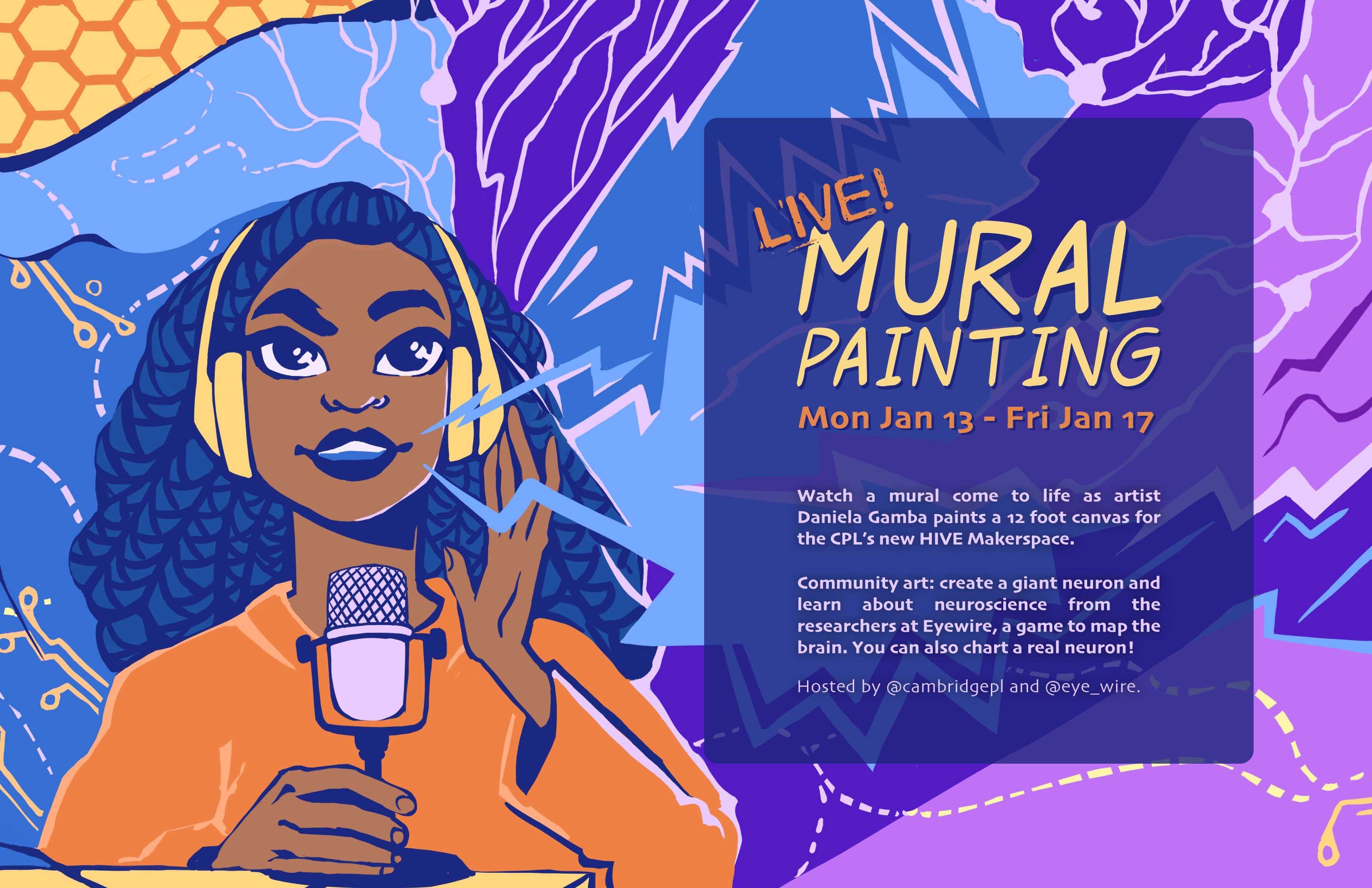 LIVE!
MURAL PAINTING

Mon Jan 13 - Fri Jan 17

Watch a mural come to life as artist Daniela Gamba paints a 12 foot canvas for the CPL's new HIVE Makerspace.

Community art: create a giant neuron and learn about neuroscience from the researchers at Eyewire, a game to map the brain. You can also chart a real neuron!

Hosted by @cambridgepl and @eye_wire.